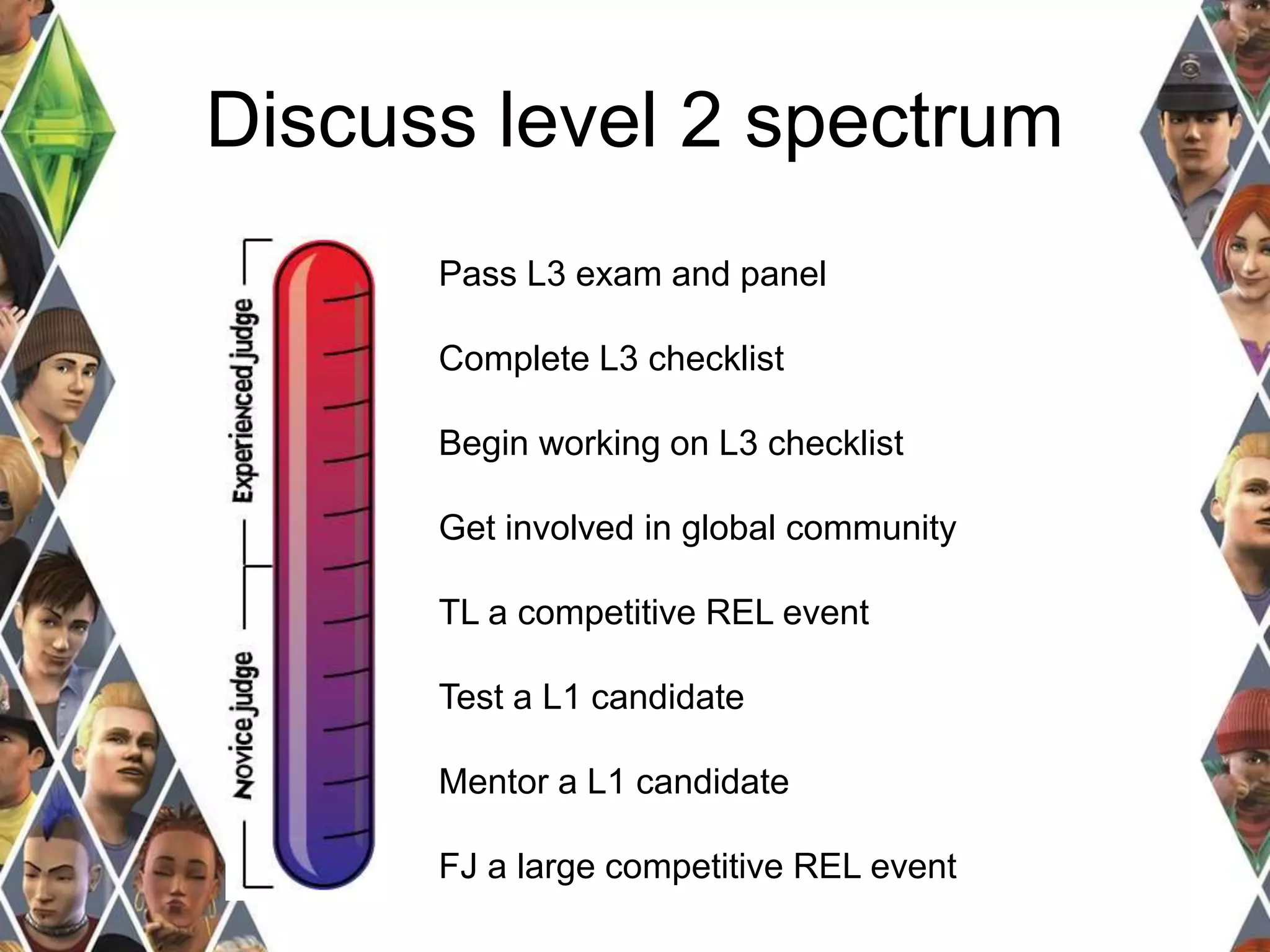 Discuss level 2 spectrum

Experienced judge

Novice judge

Pass L3 exam and panel

Complete L3 checklist

Begin working on L3 checklist

Get involved in global community

TL a competitive REL event

Test a L1 candidate

Mentor a L1 candidate

FJ a large competitive REL event